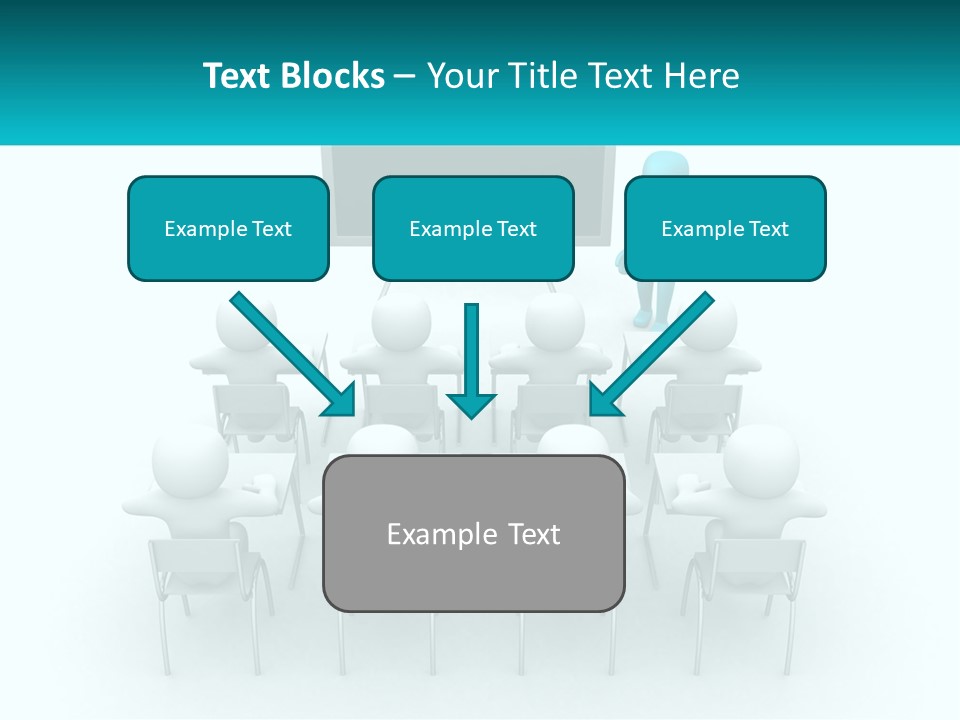 Text Blocks – Your Title Text Here

Example Text

Example Text

Example Text

Example Text